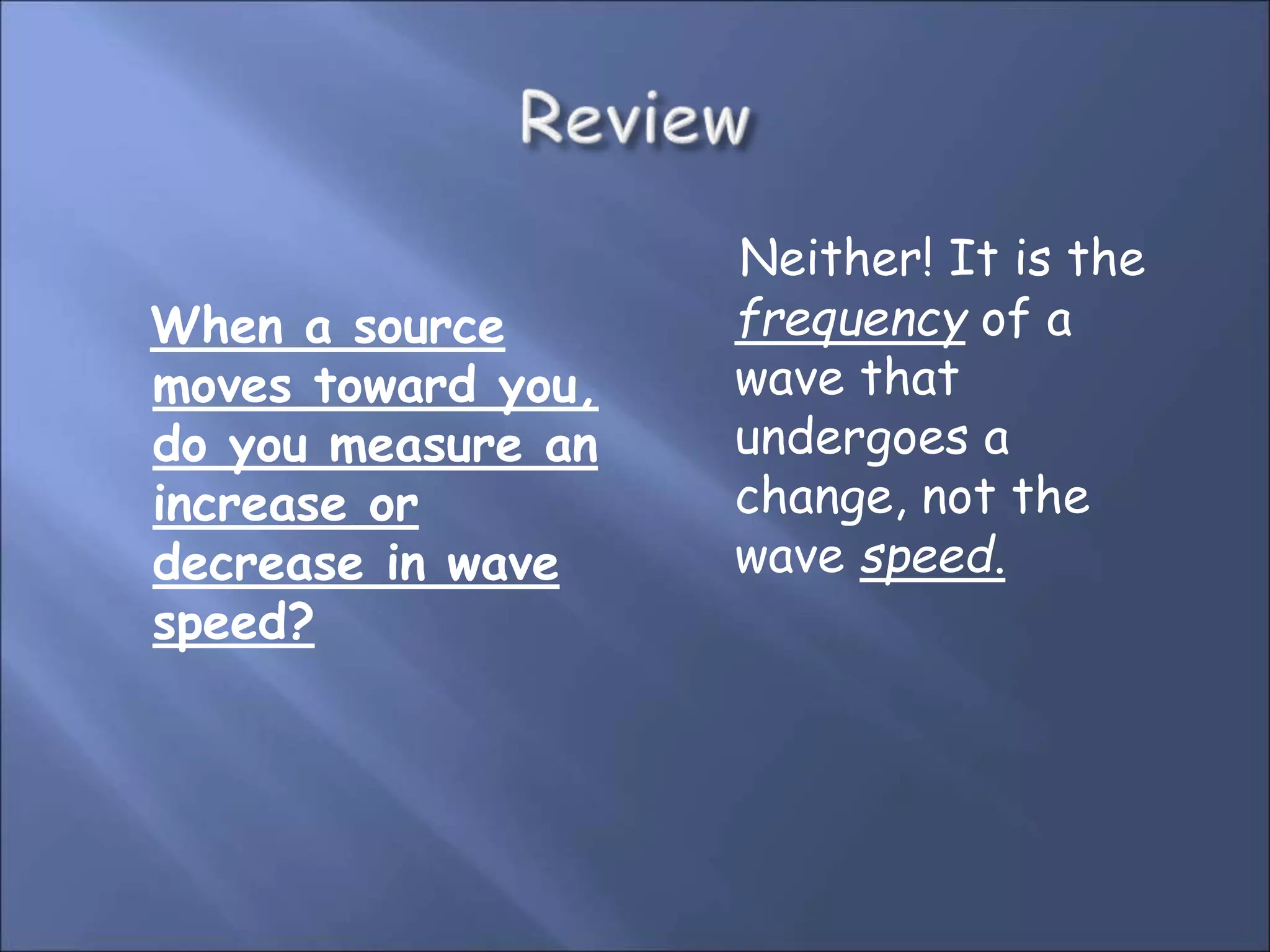 Review

When a source moves toward you, do you measure an increase or decrease in wave speed?

Neither! It is the frequency of a wave that undergoes a change, not the wave speed.